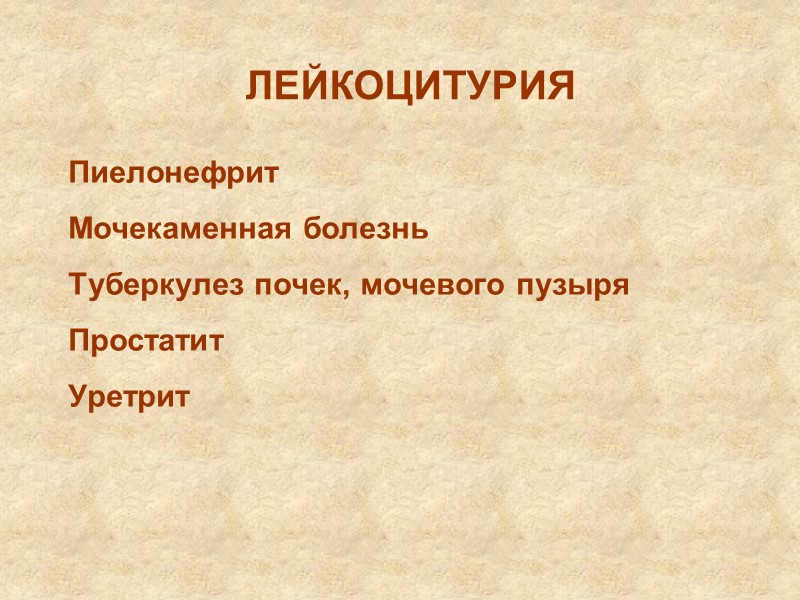 ЛЕЙКОЦИТУРИЯ

Пиелонефрит

Мочекаменная болезнь

Туберкулез почек, мочевого пузыря

Простатит

Уретрит